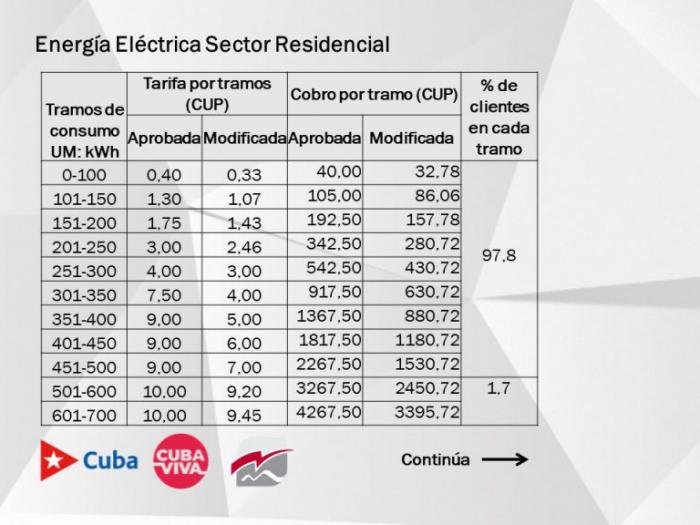 Energía Eléctrica Sector Residencial

| Tramos de consumo UM: kWh | Tarifa por tramos (CUP) Aprobada | Tarifa por tramos (CUP) Modificada | Cobro por tramo (CUP) Aprobada | Cobro por tramo (CUP) Modificada | % de clientes en cada tramo |
|---|---|---|---|---|---|
| 0-100 | 0,40 | 0,33 | 40,00 | 32,78 | 97,8 |
| 101-150 | 1,30 | 1,07 | 105,00 | 86,06 | |
| 151-200 | 1,75 | 1,43 | 192,50 | 157,78 | |
| 201-250 | 3,00 | 2,46 | 342,50 | 280,72 | |
| 251-300 | 4,00 | 3,00 | 542,50 | 430,72 | |
| 301-350 | 7,50 | 4,00 | 917,50 | 630,72 | |
| 351-400 | 9,00 | 5,00 | 1367,50 | 880,72 | |
| 401-450 | 9,00 | 6,00 | 1817,50 | 1180,72 | |
| 451-500 | 9,00 | 7,00 | 2267,50 | 1530,72 | |
| 501-600 | 10,00 | 9,20 | 3267,50 | 2450,72 | 1,7 |
| 601-700 | 10,00 | 9,45 | 4267,50 | 3395,72 | |

Cuba CUBA VIVA

Continúa